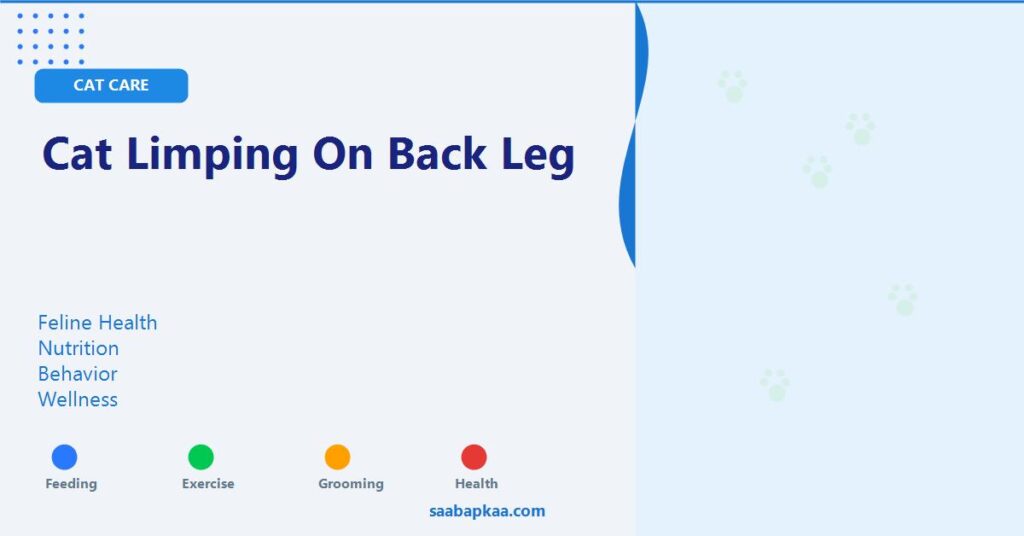 CAT CARE

Cat Limping On Back Leg

Feline Health
Nutrition
Behavior
Wellness

Feeding
Exercise
Grooming
Health

saabapkaa.com